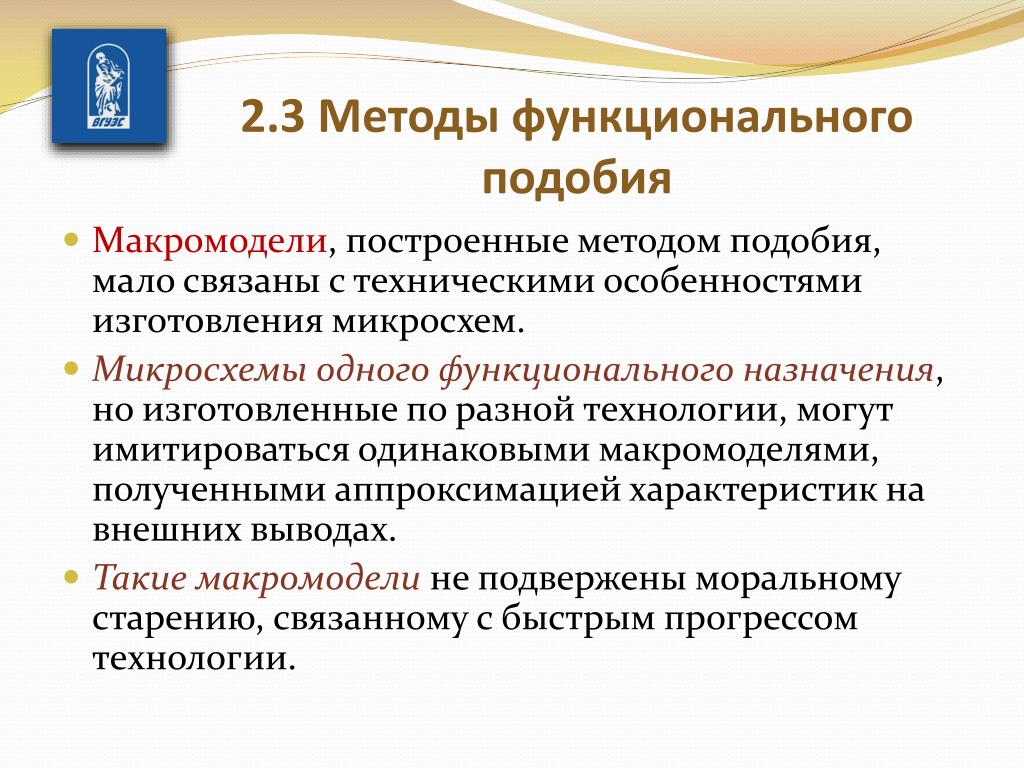 ВГУЭС

2.3 Методы функционального подобия

Макромодели, построенные методом подобия, мало связаны с техническими особенностями изготовления микросхем.

Микросхемы одного функционального назначения, но изготовленные по разной технологии, могут имитироваться одинаковыми макромоделями, полученными аппроксимацией характеристик на внешних выводах.

Такие макромодели не подвержены моральному старению, связанному с быстрым прогрессом технологии.